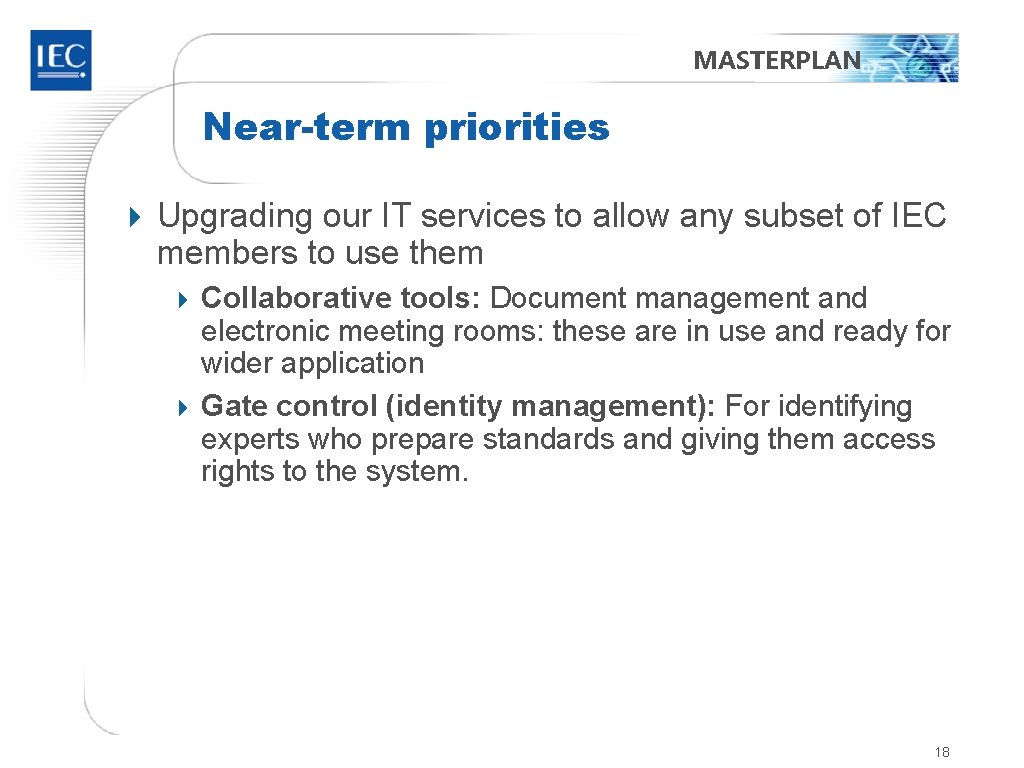 IEC

MASTERPLAN

Near-term priorities

Upgrading our IT services to allow any subset of IEC members to use them

Collaborative tools: Document management and electronic meeting rooms: these are in use and ready for wider application

Gate control (identity management): For identifying experts who prepare standards and giving them access rights to the system.

18